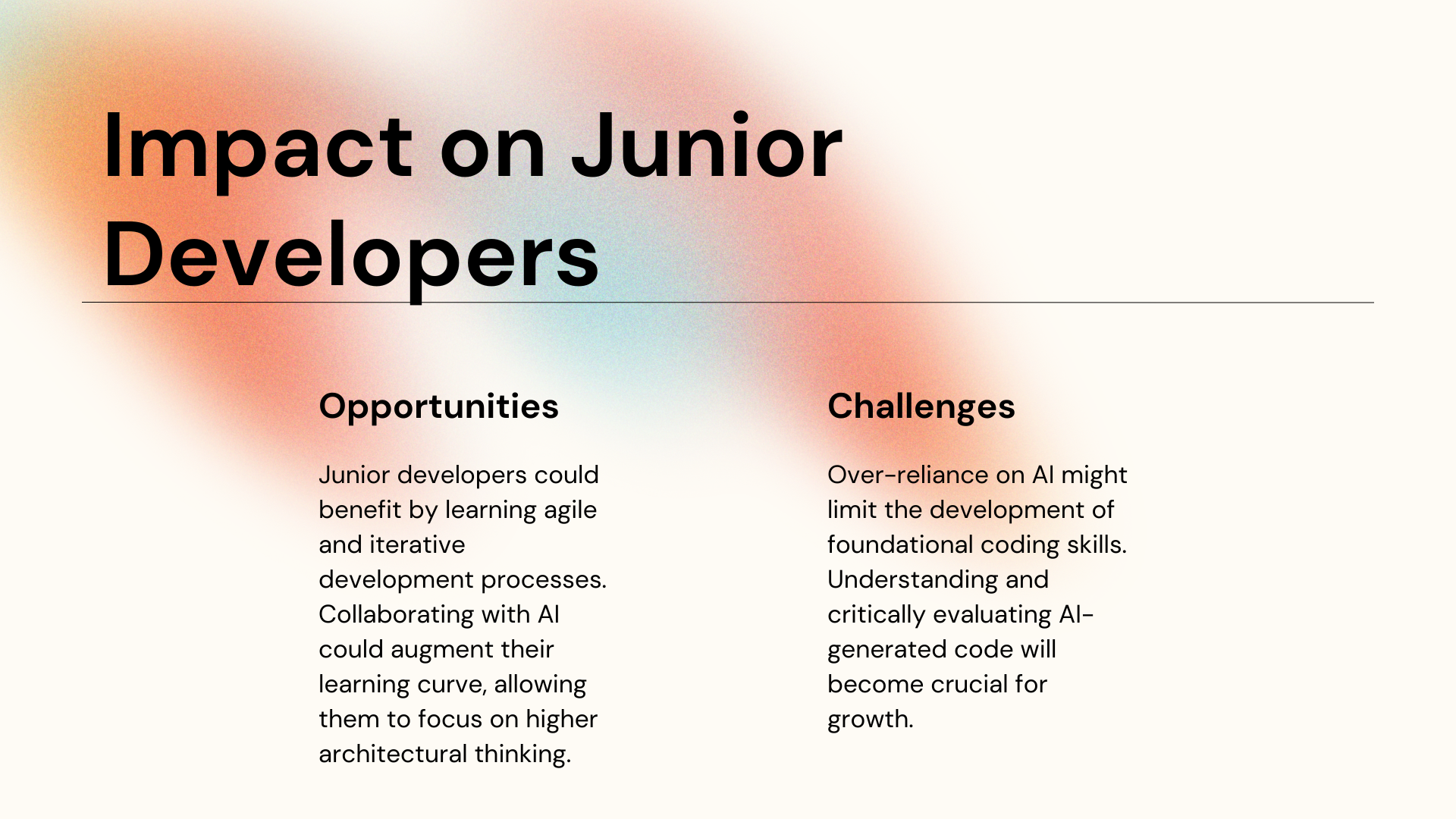 Impact on Junior Developers

Opportunities

Junior developers could benefit by learning agile and iterative development processes. Collaborating with AI could augment their learning curve, allowing them to focus on higher architectural thinking.

Challenges

Over-reliance on AI might limit the development of foundational coding skills. Understanding and critically evaluating AI-generated code will become crucial for growth.